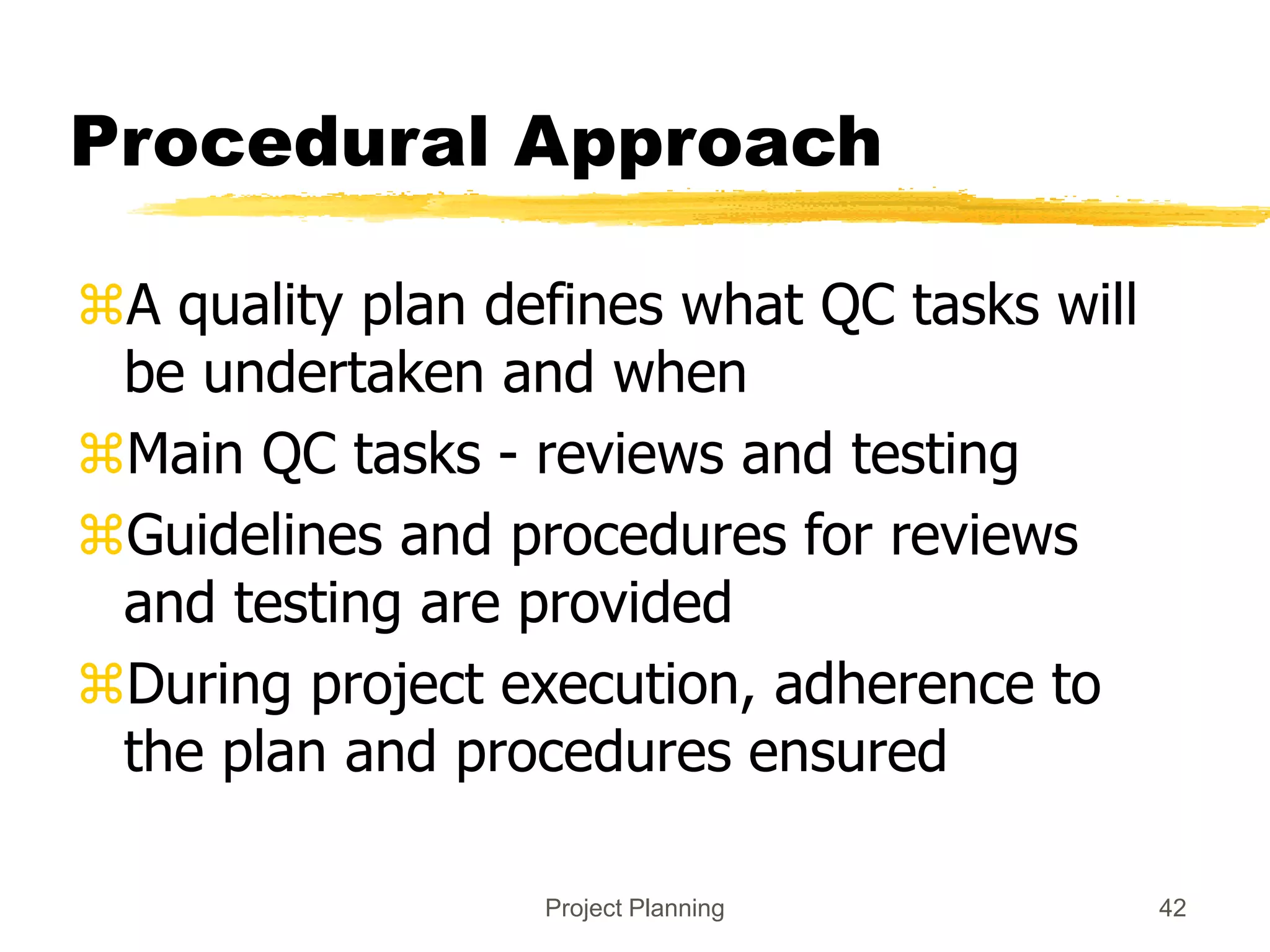 Procedural Approach

⌘A quality plan defines what QC tasks will be undertaken and when

⌘Main QC tasks - reviews and testing

⌘Guidelines and procedures for reviews and testing are provided

⌘During project execution, adherence to the plan and procedures ensured

Project Planning

42